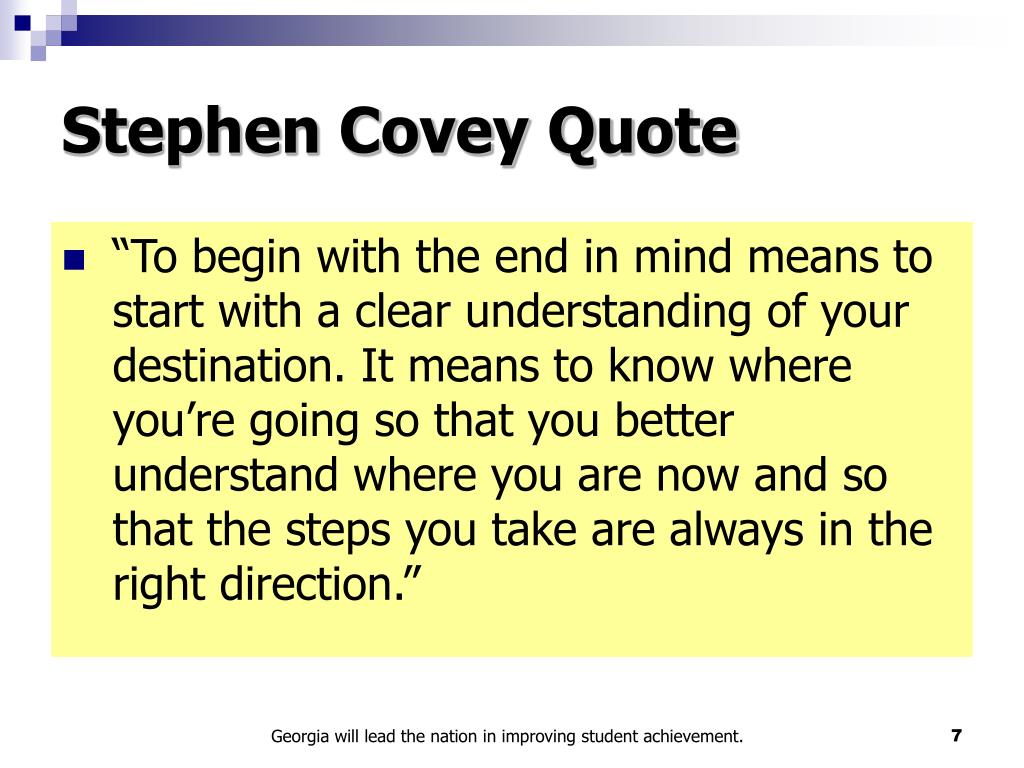 Stephen Covey Quote

“To begin with the end in mind means to start with a clear understanding of your destination. It means to know where you’re going so that you better understand where you are now and so that the steps you take are always in the right direction.”

Georgia will lead the nation in improving student achievement.

7